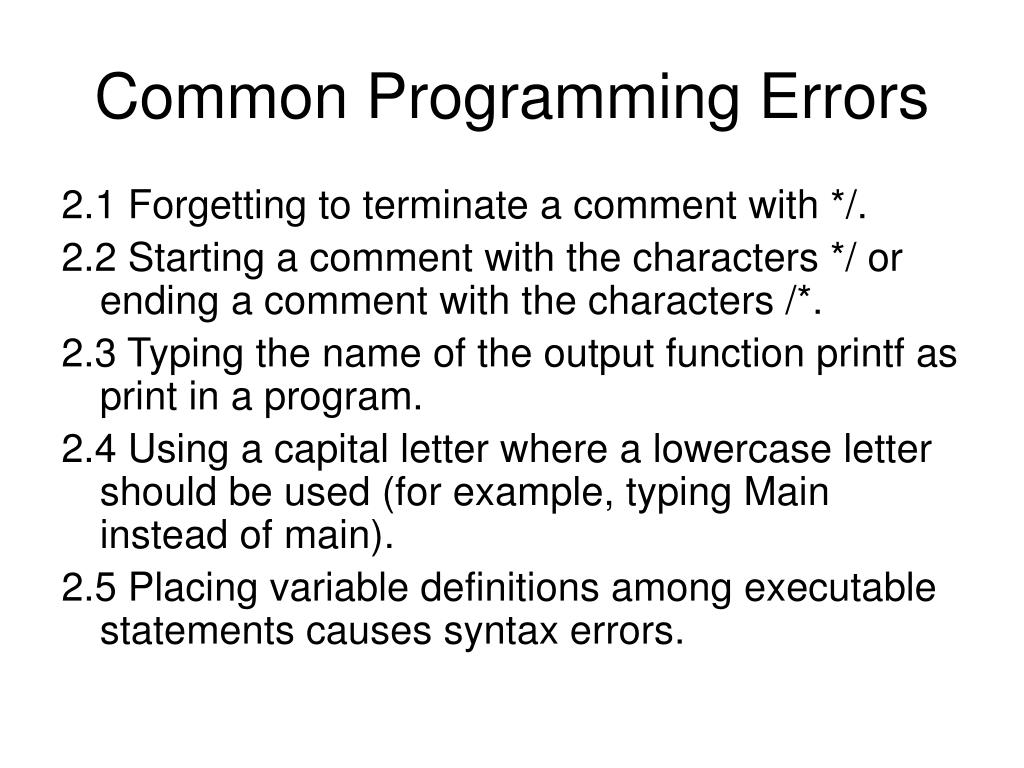 Common Programming Errors

2.1 Forgetting to terminate a comment with */.

2.2 Starting a comment with the characters */ or ending a comment with the characters /*.

2.3 Typing the name of the output function printf as print in a program.

2.4 Using a capital letter where a lowercase letter should be used (for example, typing Main instead of main).

2.5 Placing variable definitions among executable statements causes syntax errors.